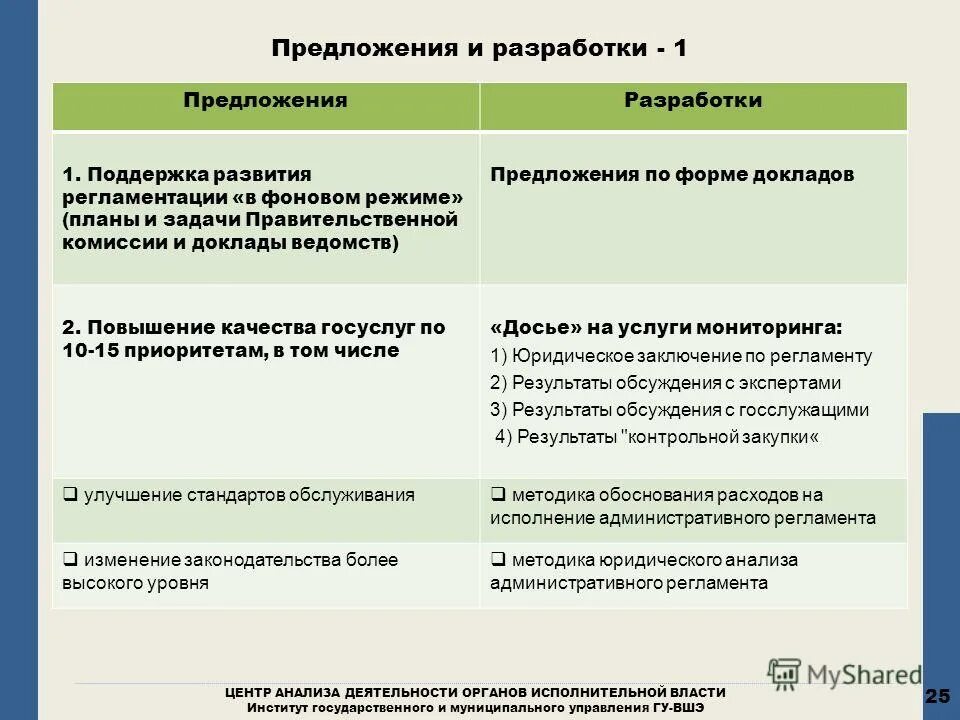 Предложения и разработки - 1

| Предложения | Разработки |
|---|---|
| 1. Поддержка развития регламентации «в фоновом режиме» (планы и задачи Правительственной комиссии и доклады ведомств) | Предложения по форме докладов |
| 2. Повышение качества госуслуг по 10-15 приоритетам, в том числе | «Досье» на услуги мониторинга: 1) Юридическое заключение по регламенту 2) Результаты обсуждения с экспертами 3) Результаты обсуждения с госслужащими 4) Результаты "контрольной закупки« |
| ❑ улучшение стандартов обслуживания | ❑ методика обоснования расходов на исполнение административного регламента |
| ❑ изменение законодательства более высокого уровня | ❑ методика юридического анализа административного регламента |

MyShared

ЦЕНТР АНАЛИЗА ДЕЯТЕЛЬНОСТИ ОРГАНОВ ИСПОЛНИТЕЛЬНОЙ ВЛАСТИ
Институт государственного и муниципального управления ГУ-ВШЭ

25